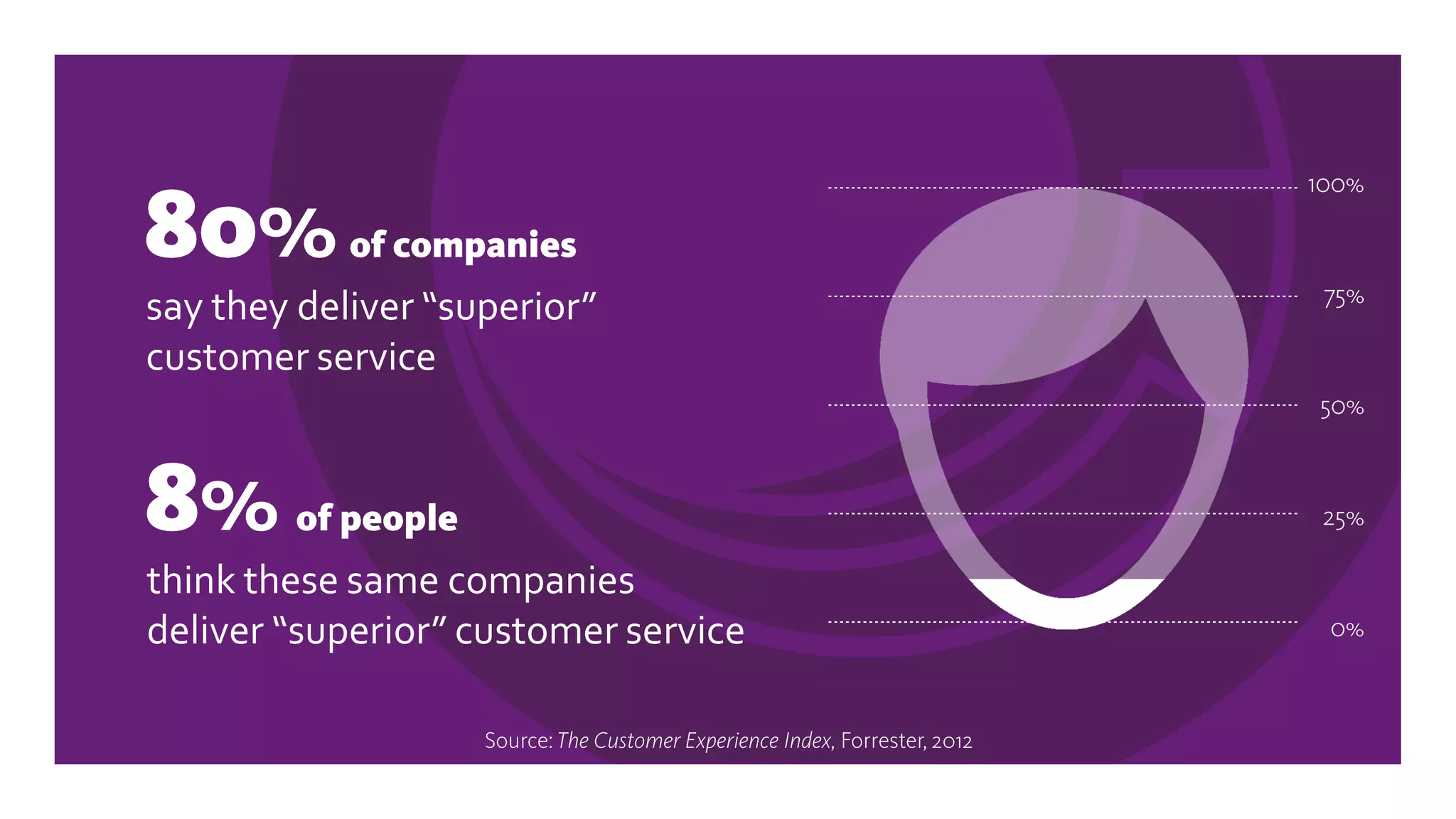 80% of companies
say they deliver “superior” customer service

8% of people
think these same companies deliver “superior” customer service

100%
75%
50%
25%
0%

Source: The Customer Experience Index, Forrester, 2012